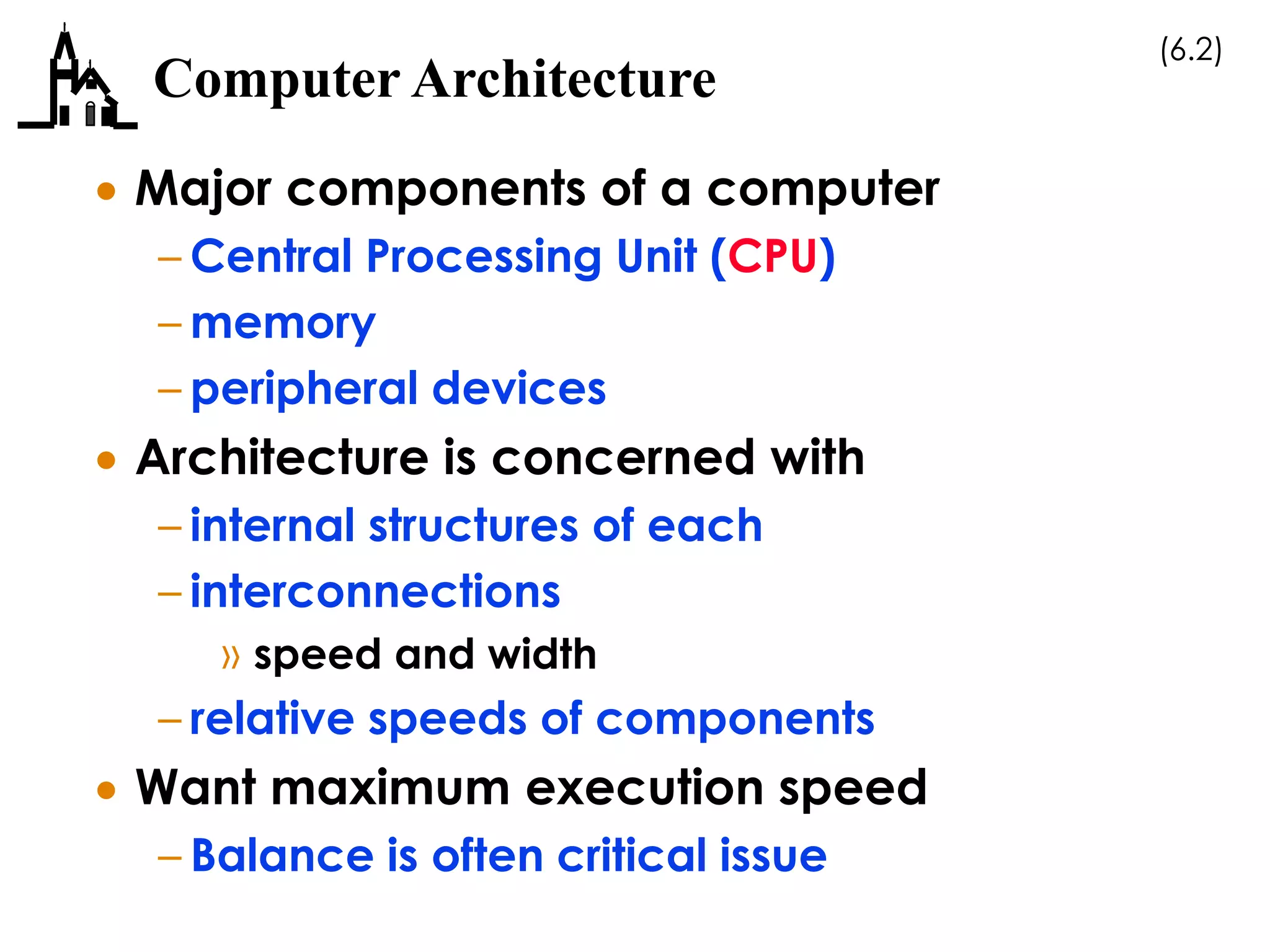 Computer Architecture

(6.2)

• Major components of a computer
– Central Processing Unit (CPU)
– memory
– peripheral devices
• Architecture is concerned with
– internal structures of each
– interconnections
» speed and width
– relative speeds of components
• Want maximum execution speed
– Balance is often critical issue